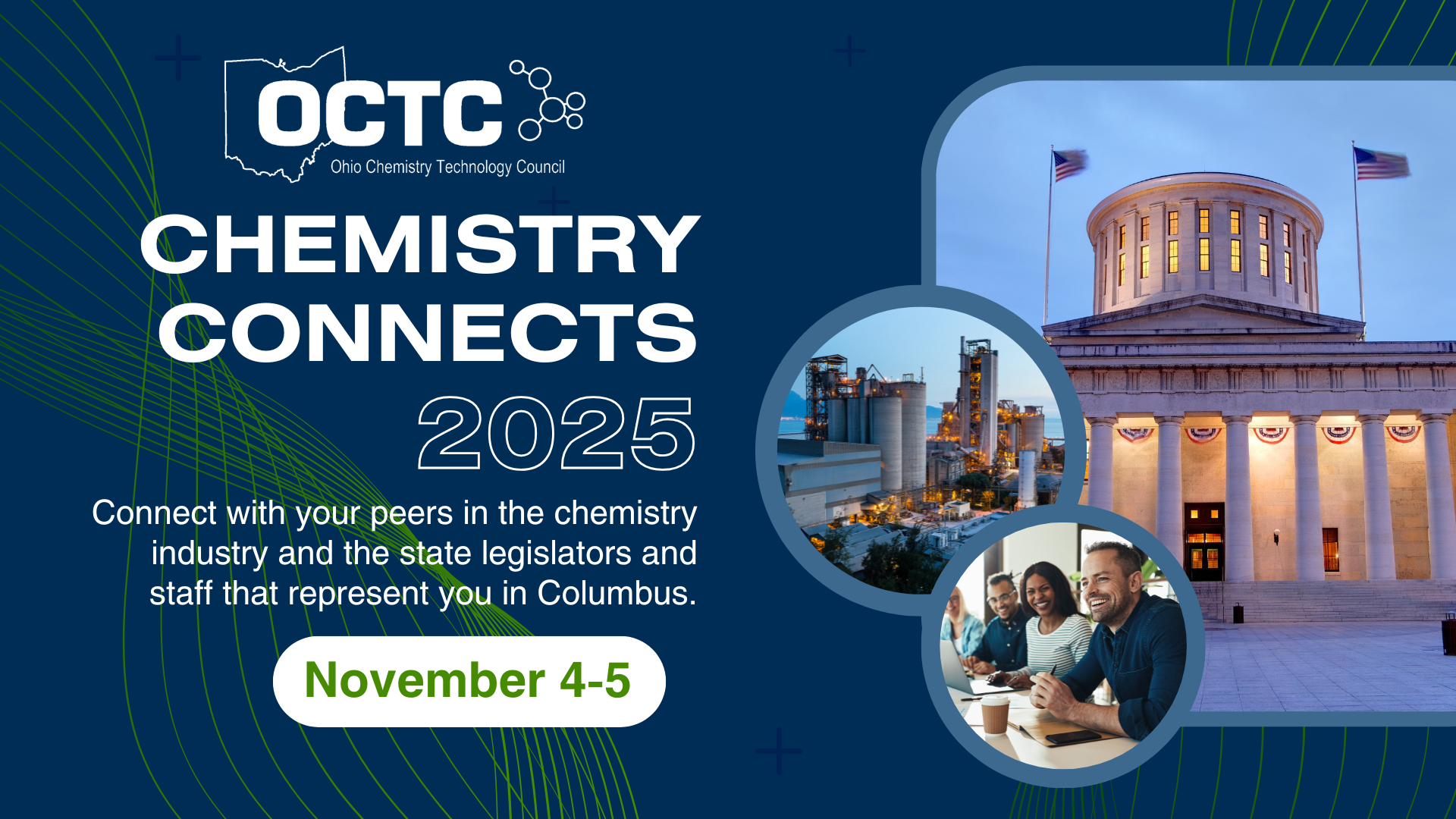 OCTC
Ohio Chemistry Technology Council

CHEMISTRY CONNECTS 2025

Connect with your peers in the chemistry industry and the state legislators and staff that represent you in Columbus.

November 4-5